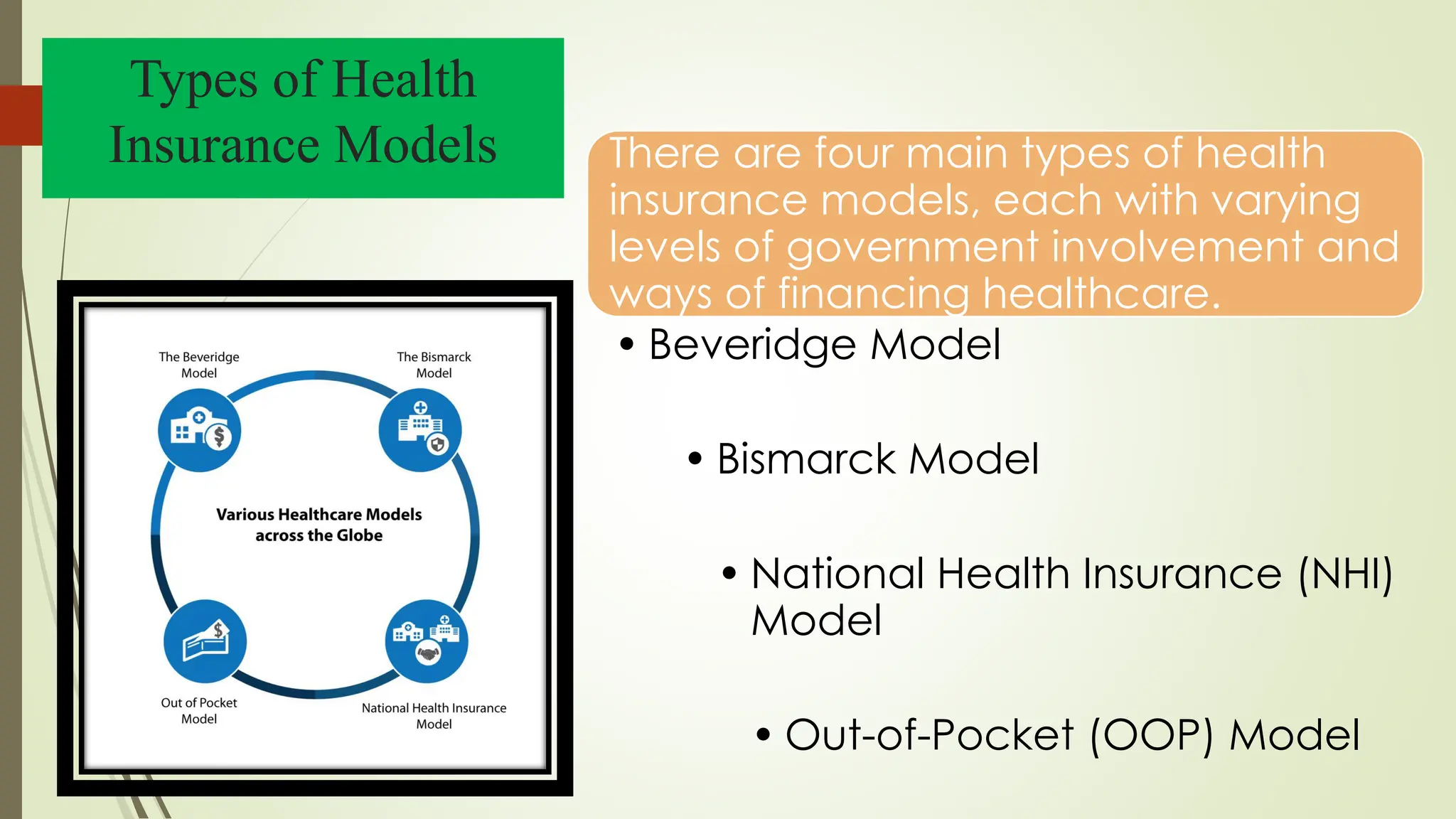 Types of Health Insurance Models

The Beveridge Model

The Bismarck Model

Various Healthcare Models across the Globe

Out of Pocket Model

National Health Insurance Model

There are four main types of health insurance models, each with varying levels of government involvement and ways of financing healthcare.

• Beveridge Model

• Bismarck Model

• National Health Insurance (NHI) Model

• Out-of-Pocket (OOP) Model